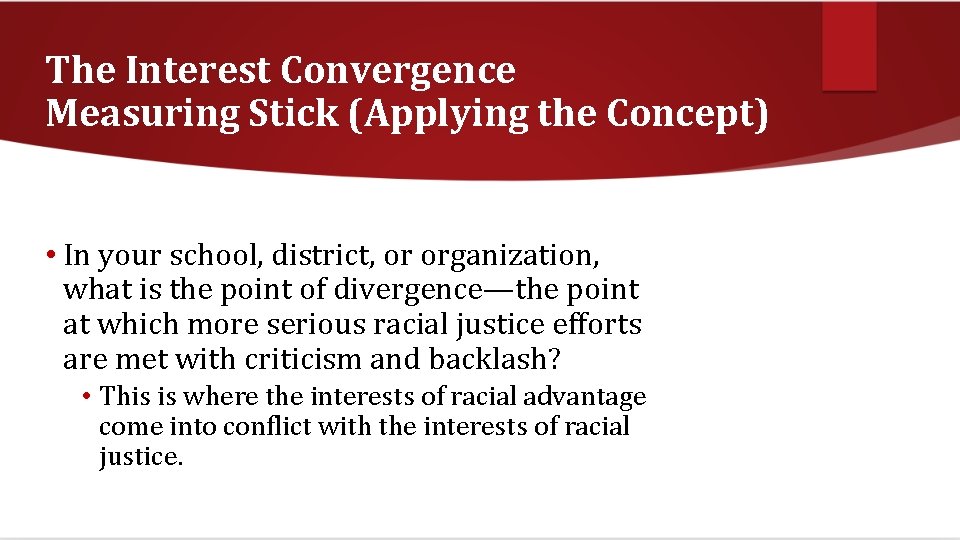 The Interest Convergence Measuring Stick (Applying the Concept)

• In your school, district, or organization, what is the point of divergence—the point at which more serious racial justice efforts are met with criticism and backlash?

• This is where the interests of racial advantage come into conflict with the interests of racial justice.